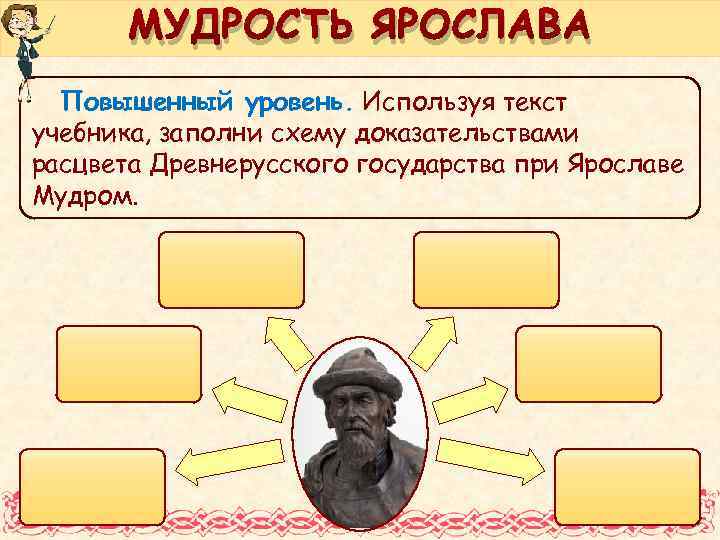 МУДРОСТЬ ЯРОСЛАВА

Повышенный уровень. Используя текст учебника, заполни схему доказательствами расцвета Древнерусского государства при Ярославе Мудром.